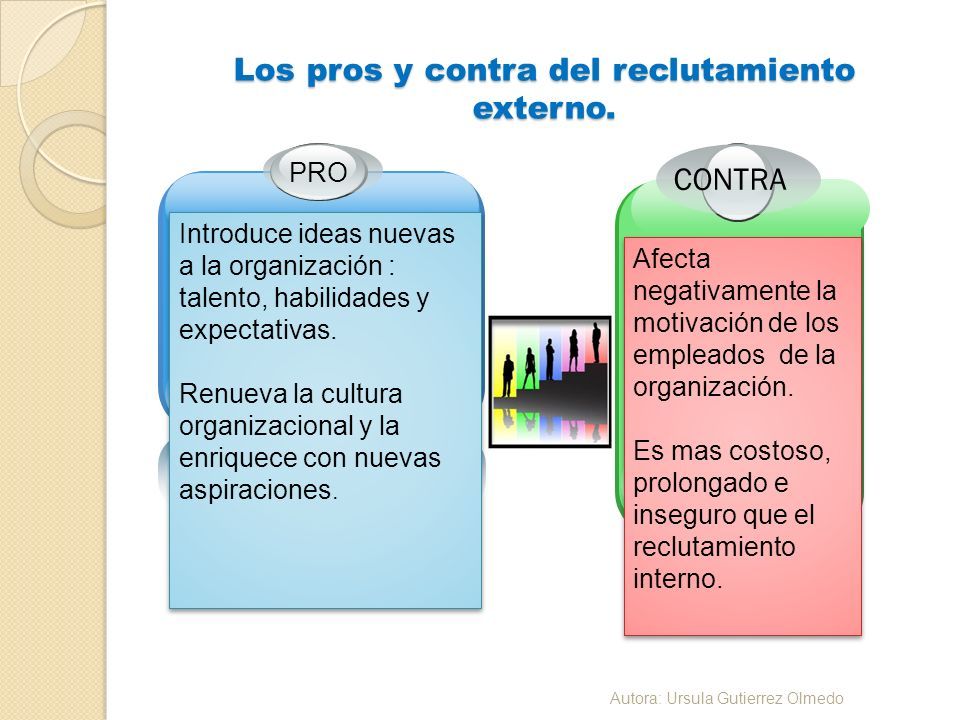 Los pros y contra del reclutamiento externo.

PRO

Introduce ideas nuevas a la organización : talento, habilidades y expectativas.

Renueva la cultura organizacional y la enriquece con nuevas aspiraciones.

CONTRA

Afecta negativamente la motivación de los empleados de la organización.

Es mas costoso, prolongado e inseguro que el reclutamiento interno.

Autora: Ursula Gutierrez Olmedo